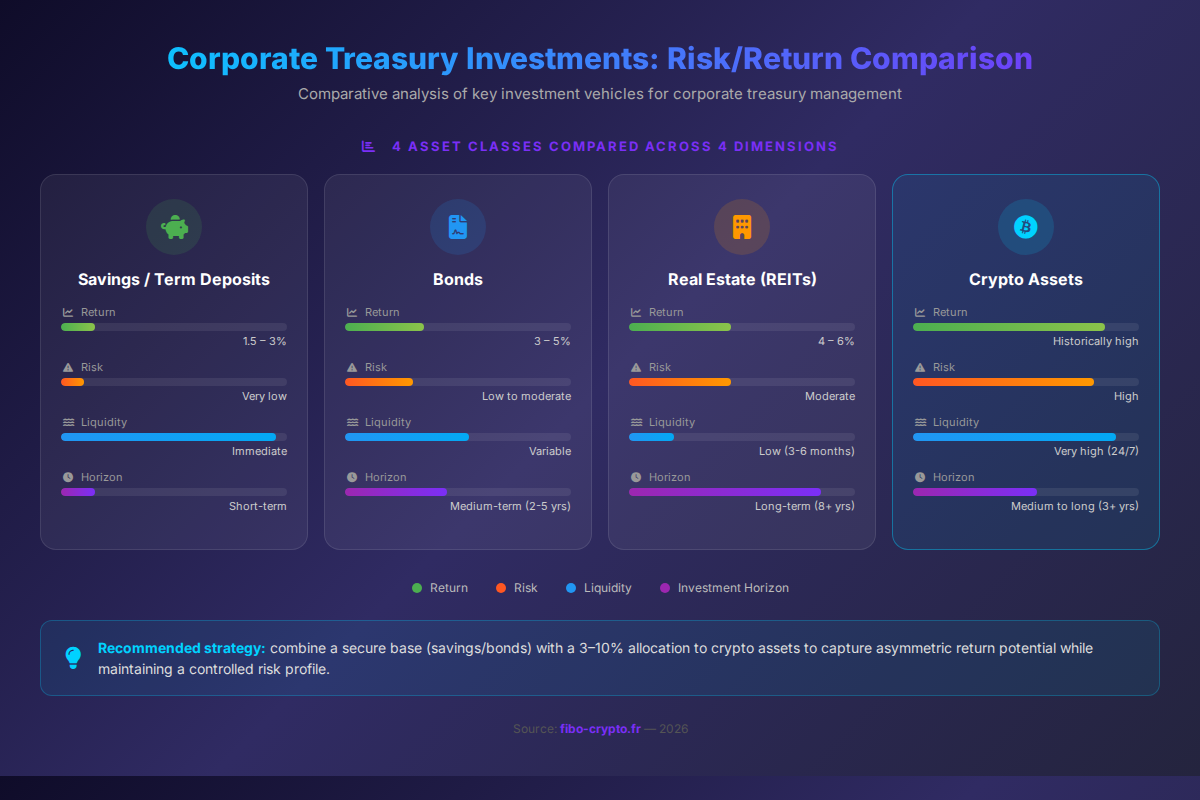 Corporate Treasury Investments: Risk/Return Comparison

Comparative analysis of key investment vehicles for corporate treasury management

4 ASSET CLASSES COMPARED ACROSS 4 DIMENSIONS

Savings / Term Deposits

Return
1.5 – 3%

Risk
Very low

Liquidity
Immediate

Horizon
Short-term

Bonds

Return
3 – 5%

Risk
Low to moderate

Liquidity
Variable

Horizon
Medium-term (2-5 yrs)

Real Estate (REITs)

Return
4 – 6%

Risk
Moderate

Liquidity
Low (3-6 months)

Horizon
Long-term (8+ yrs)

Crypto Assets

Return
Historically high

Risk
High

Liquidity
Very high (24/7)

Horizon
Medium to long (3+ yrs)

Return Risk Liquidity Investment Horizon

Recommended strategy: combine a secure base (savings/bonds) with a 3–10% allocation to crypto assets to capture asymmetric return potential while maintaining a controlled risk profile.

Source: fibo-crypto.fr — 2026